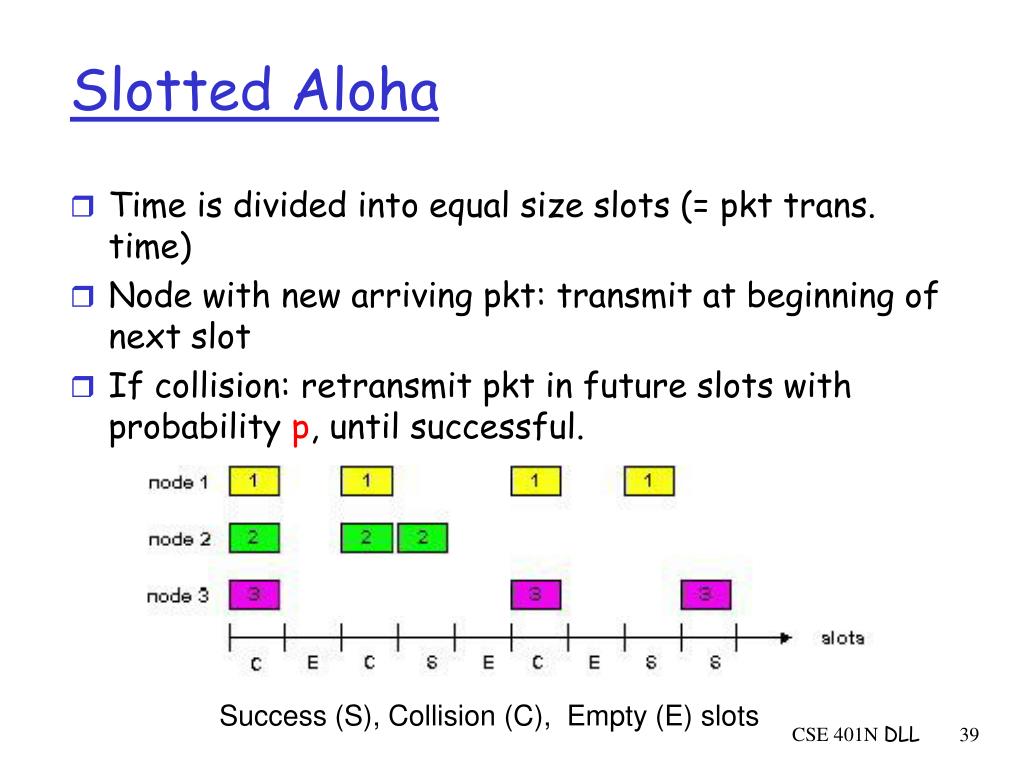 Slotted Aloha

Time is divided into equal size slots (= pkt trans. time)

Node with new arriving pkt: transmit at beginning of next slot

If collision: retransmit pkt in future slots with probability p, until successful.

node 1 1 1 1 1
node 2 2 2 2
node 3 3 3 3

slots
C E C S E C E S S

Success (S), Collision (C), Empty (E) slots

CSE 401N DLL 39